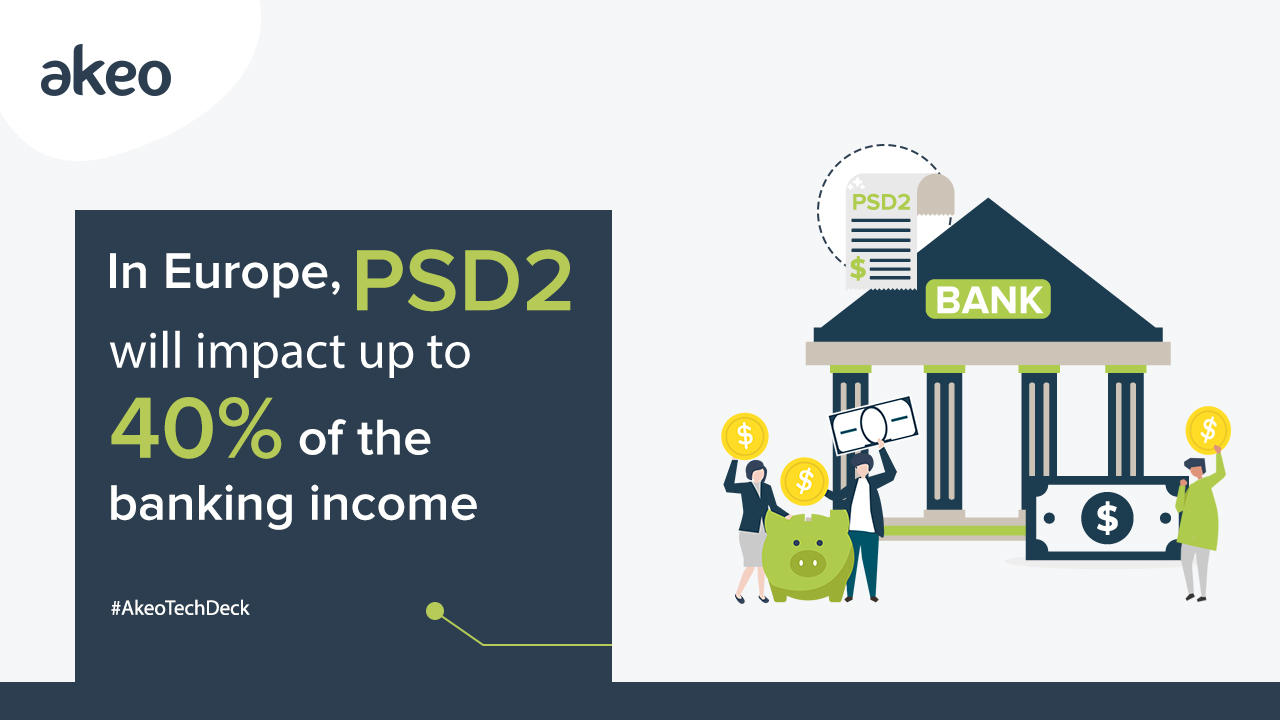 akeo

In Europe, PSD2 will impact up to 40% of the banking income

#AkeoTechDeck

PSD2

$

BANK

$

$

$

$